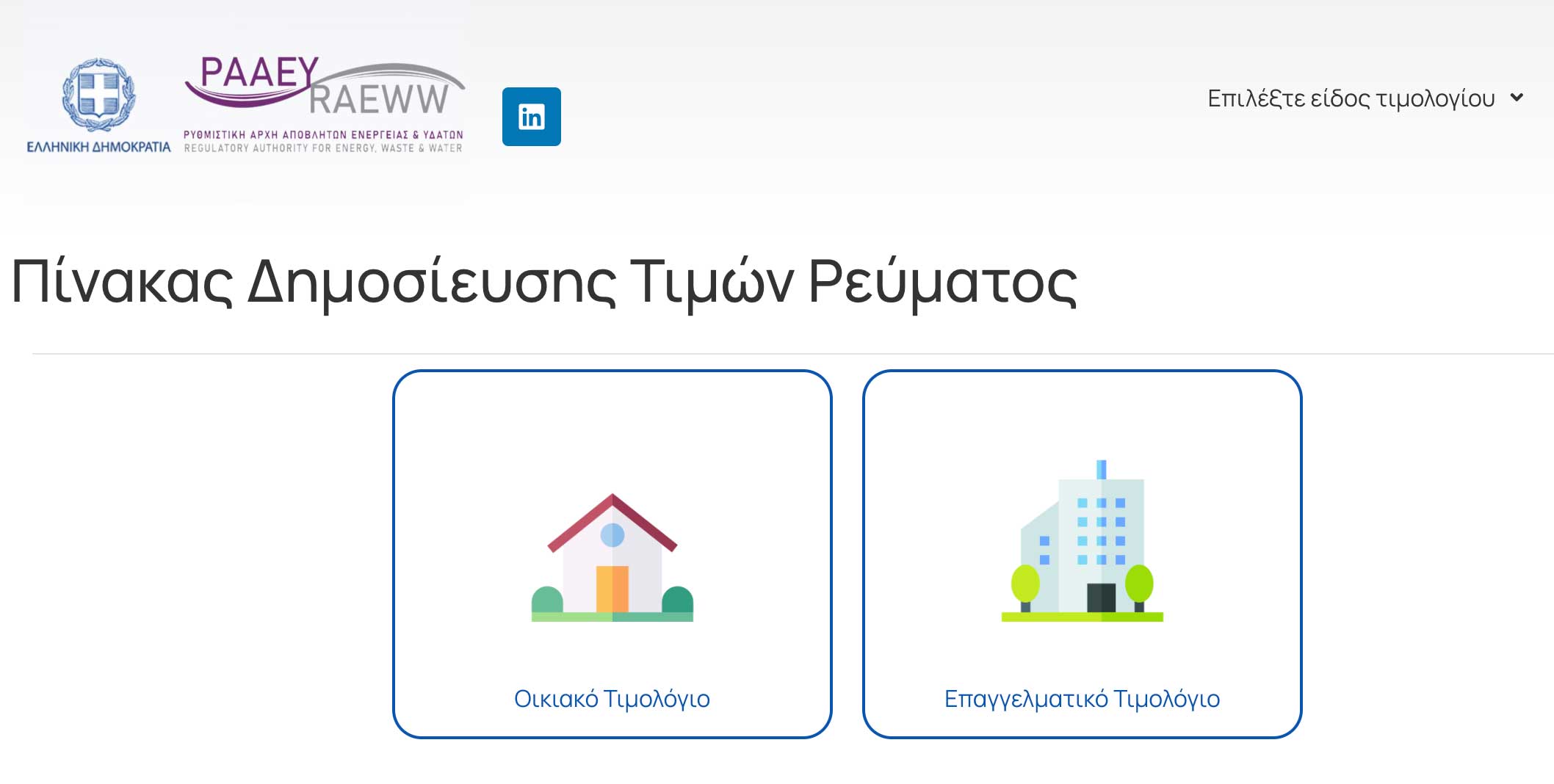 ΕΛΛΗΝΙΚΗ ΔΗΜΟΚΡΑΤΙΑ

ΡΑΑΕΥ RAEWW
ΡΥΘΜΙΣΤΙΚΗ ΑΡΧΗ ΑΠΟΒΛΗΤΩΝ ΕΝΕΡΓΕΙΑΣ & ΥΔΑΤΩΝ
REGULATORY AUTHORITY FOR ENERGY, WASTE & WATER

in

Επιλέξτε είδος τιμολογίου

Πίνακας Δημοσίευσης Τιμών Ρεύματος

Οικιακό Τιμολόγιο

Επαγγελματικό Τιμολόγιο